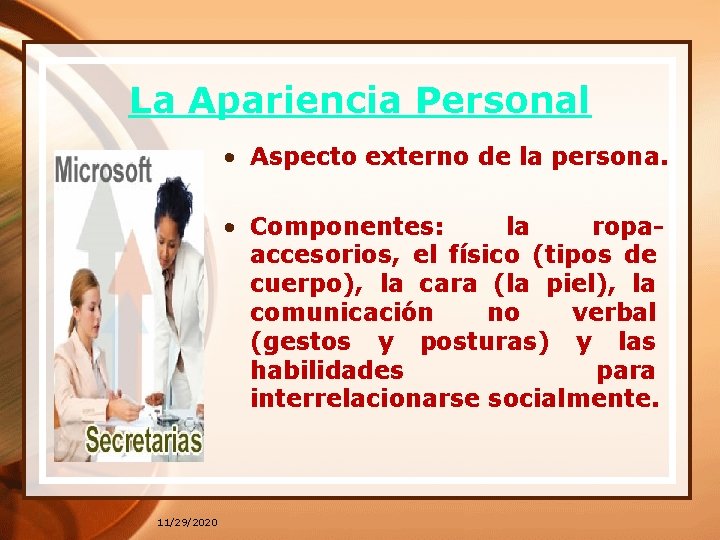 La Apariencia Personal

Microsoft

Secretarias

• Aspecto externo de la persona.

• Componentes: la ropa-accesorios, el físico (tipos de cuerpo), la cara (la piel), la comunicación no verbal (gestos y posturas) y las habilidades para interrelacionarse socialmente.

11/29/2020